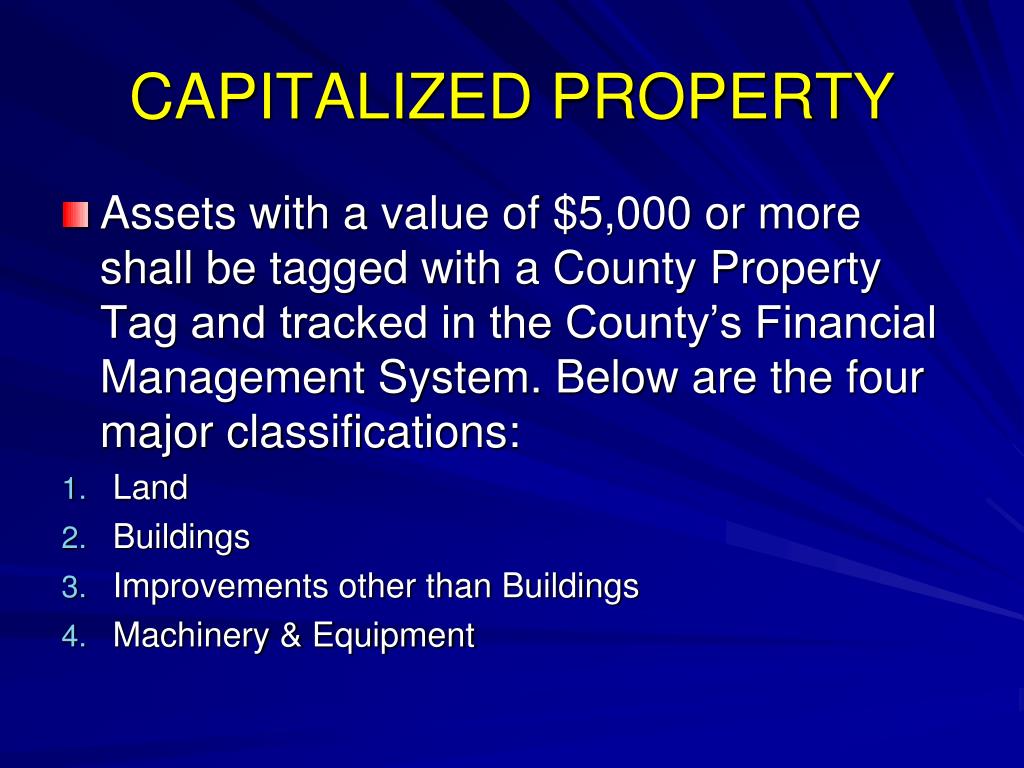 CAPITALIZED PROPERTY

Assets with a value of \$5,000 or more shall be tagged with a County Property Tag and tracked in the County's Financial Management System. Below are the four major classifications:

1. Land
2. Buildings
3. Improvements other than Buildings
4. Machinery & Equipment